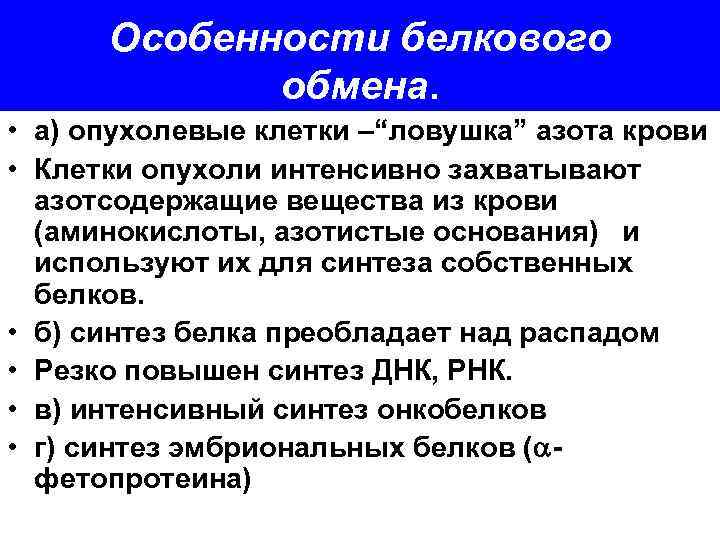 Особенности белкового обмена.

• а) опухолевые клетки –“ловушка” азота крови
• Клетки опухоли интенсивно захватывают азотсодержащие вещества из крови (аминокислоты, азотистые основания) и используют их для синтеза собственных белков.
• б) синтез белка преобладает над распадом
• Резко повышен синтез ДНК, РНК.
• в) интенсивный синтез онкобелков
• г) синтез эмбриональных белков ($\alpha$-фетопротеина)